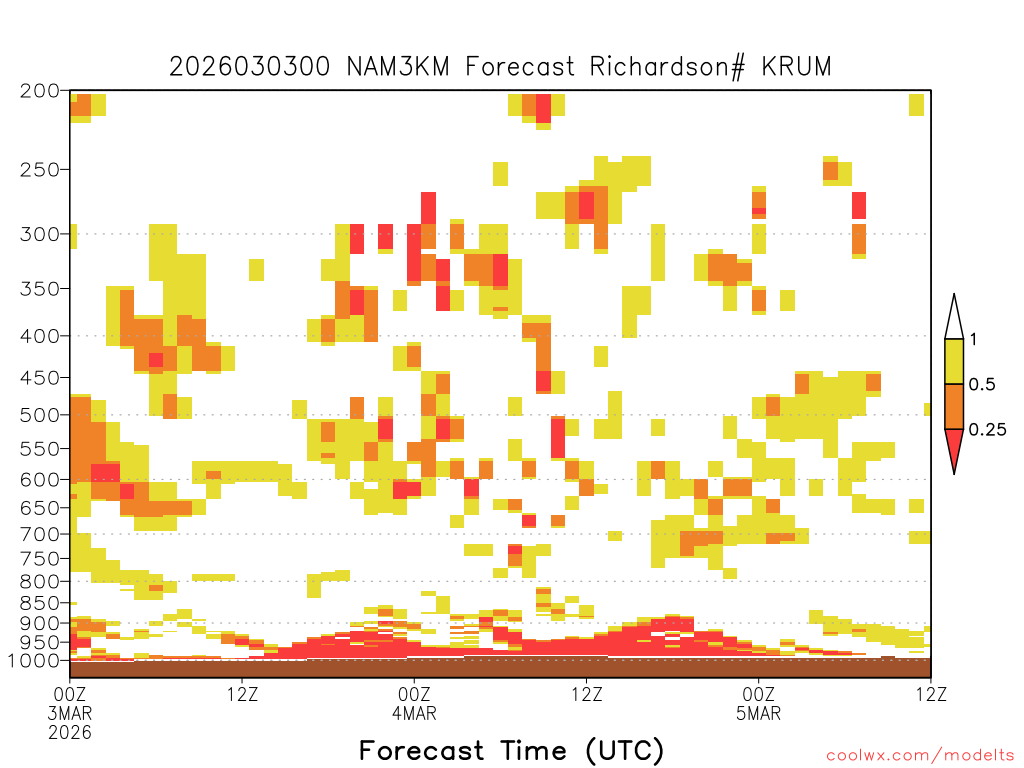 2026030300 NAM3KM Forecast Richardson# KRUM

200
250
300
350
400
450
500
550
600
650
700
750
800
850
900
950
1000

1
0.5
0.25

00Z
3MAR
2026
12Z
00Z
4MAR
12Z
00Z
5MAR
12Z

Forecast Time (UTC)

coolwx.com/modelts